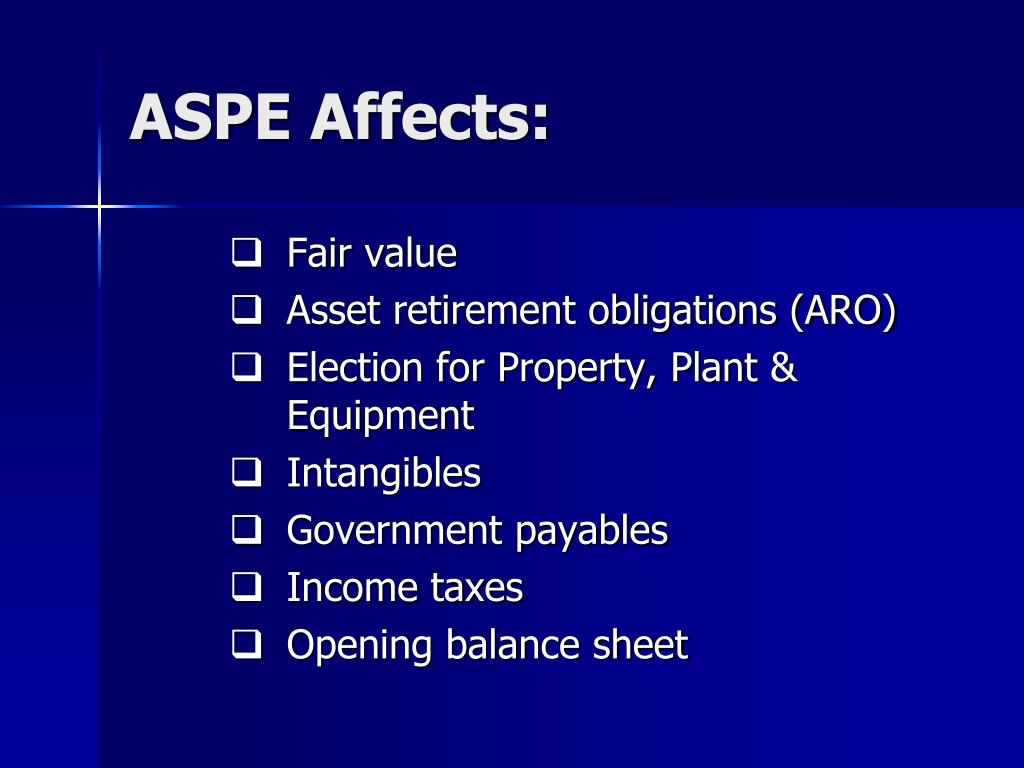 ASPE Affects:

❑ Fair value
❑ Asset retirement obligations (ARO)
❑ Election for Property, Plant & Equipment
❑ Intangibles
❑ Government payables
❑ Income taxes
❑ Opening balance sheet